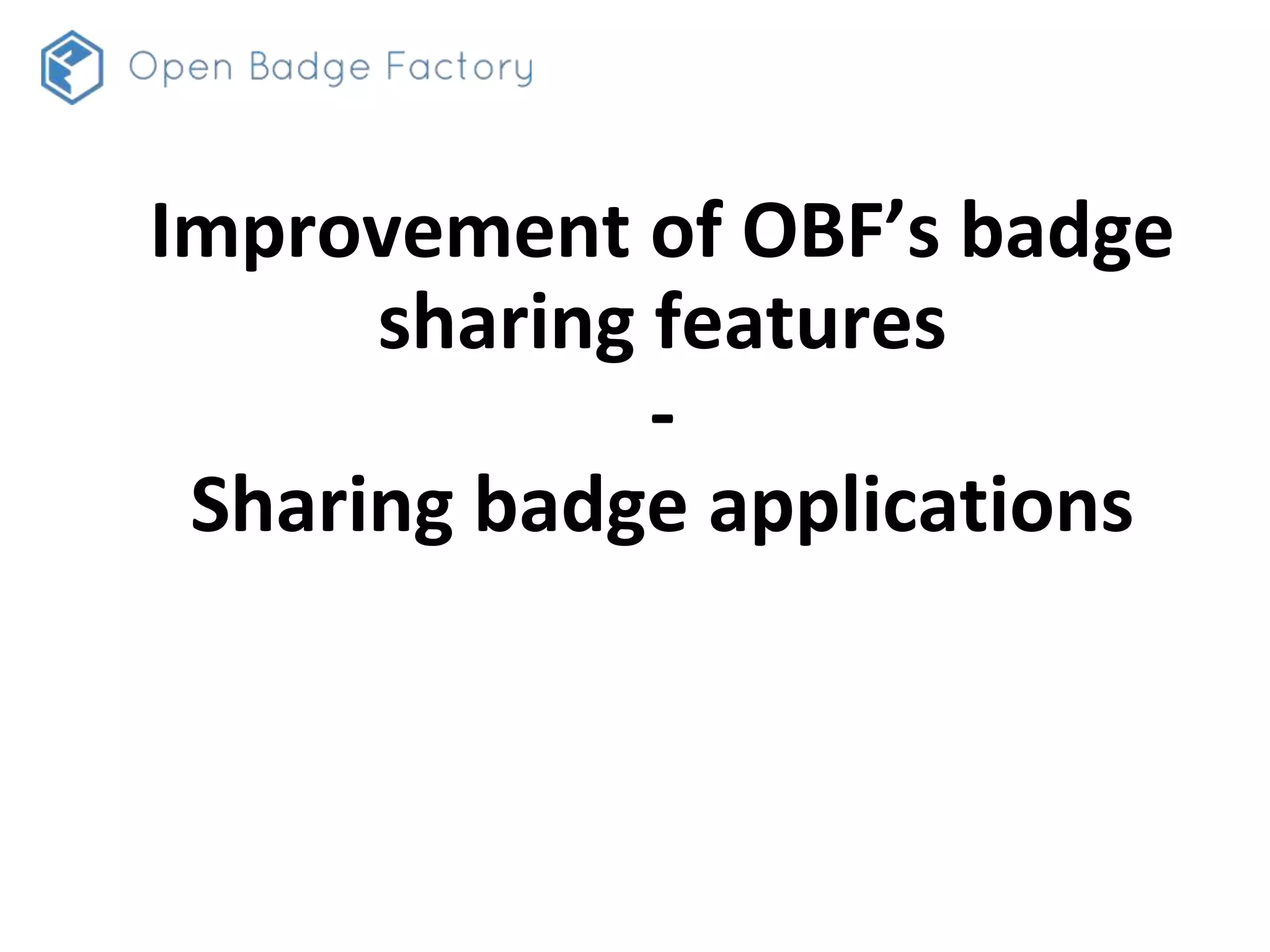 Open Badge Factory

Improvement of OBF’s badge sharing features
-
Sharing badge applications